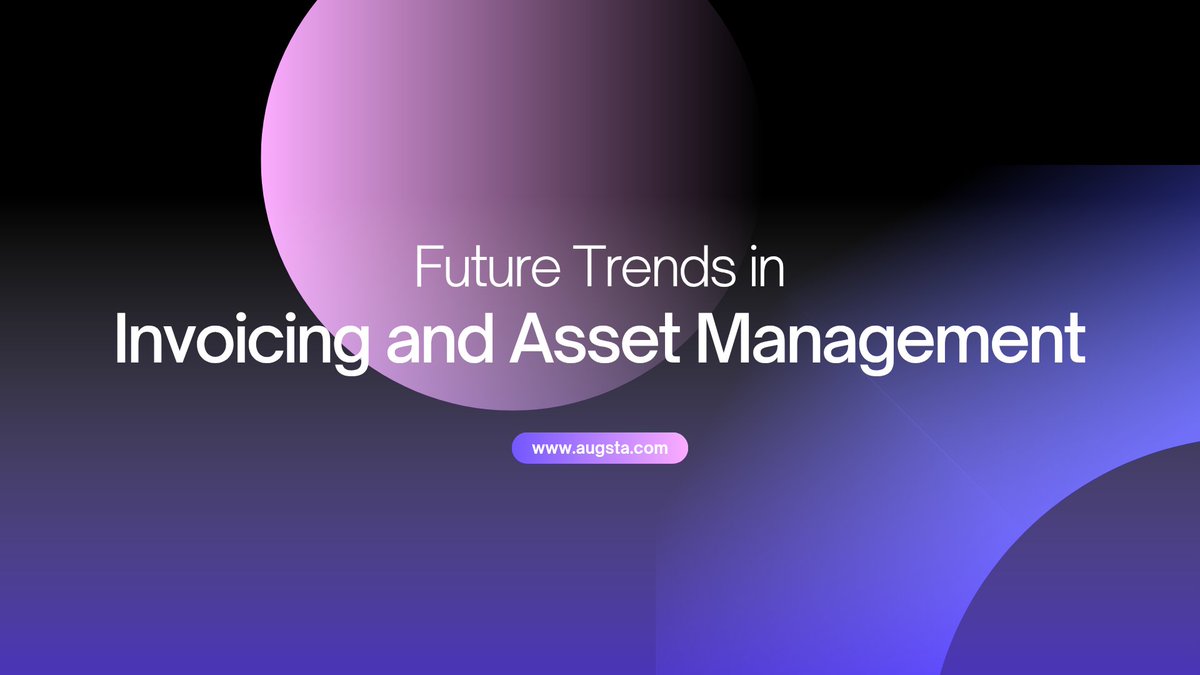 Future Trends in
Invoicing and Asset Management

www.augsta.com